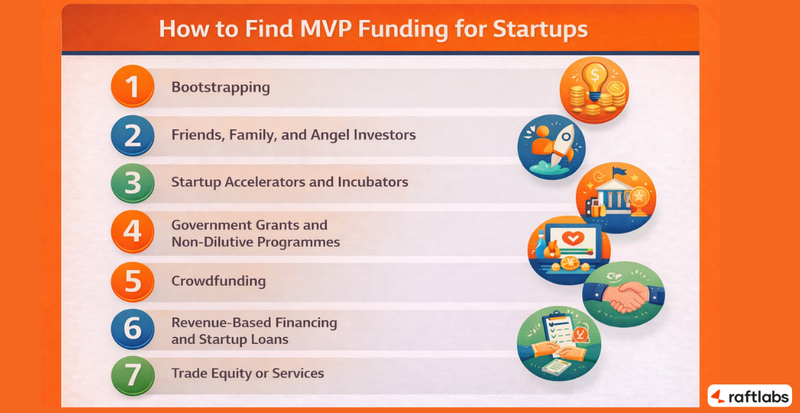 How to Find MVP Funding for Startups

1 Bootstrapping

2 Friends, Family, and Angel Investors

3 Startup Accelerators and Incubators

4 Government Grants and Non-Dilutive Programmes

5 Crowdfunding

6 Revenue-Based Financing and Startup Loans

7 Trade Equity or Services

raftlabs